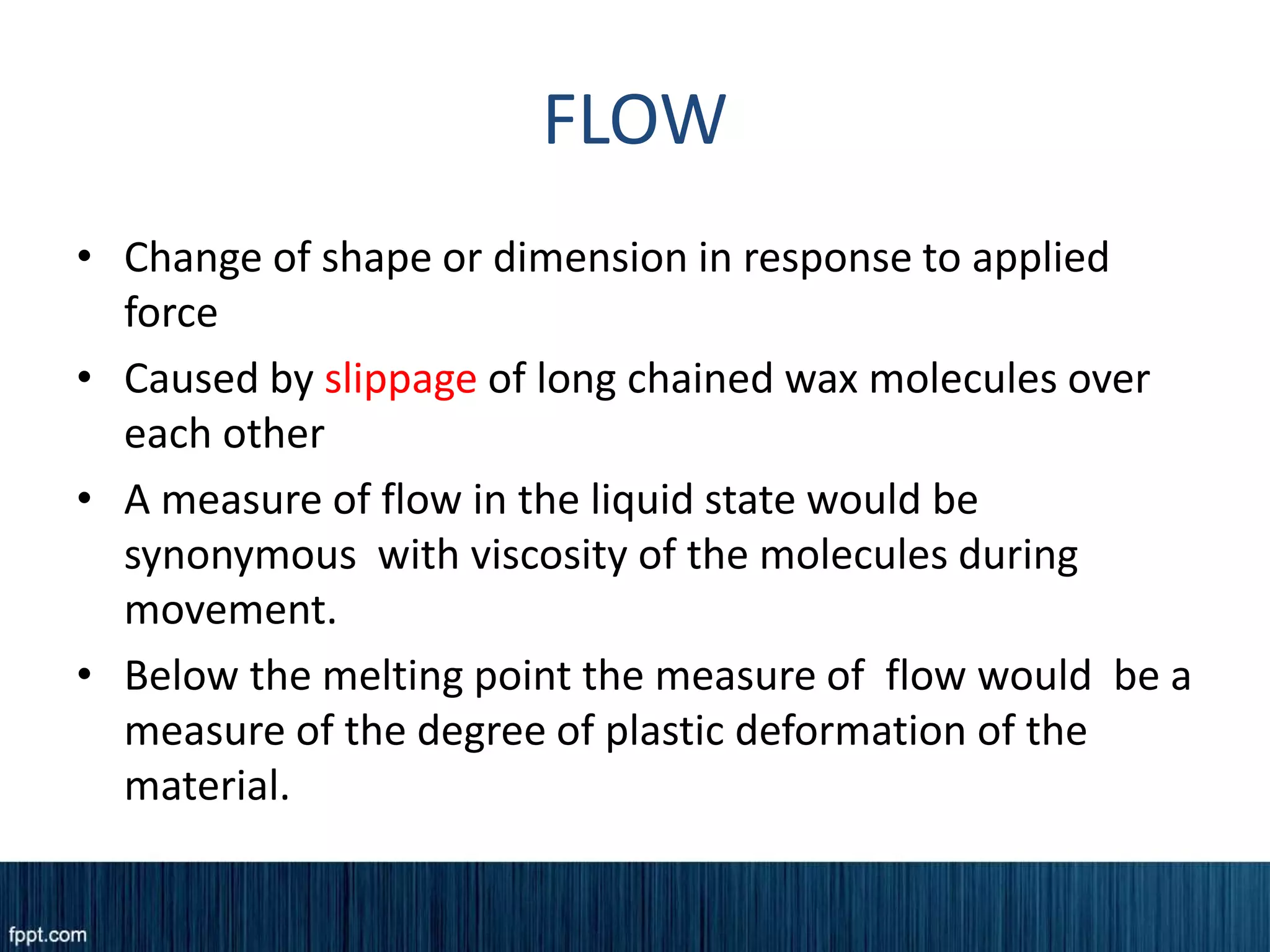 FLOW

• Change of shape or dimension in response to applied force

• Caused by slippage of long chained wax molecules over each other

• A measure of flow in the liquid state would be synonymous with viscosity of the molecules during movement.

• Below the melting point the measure of flow would be a measure of the degree of plastic deformation of the material.

fppt.com